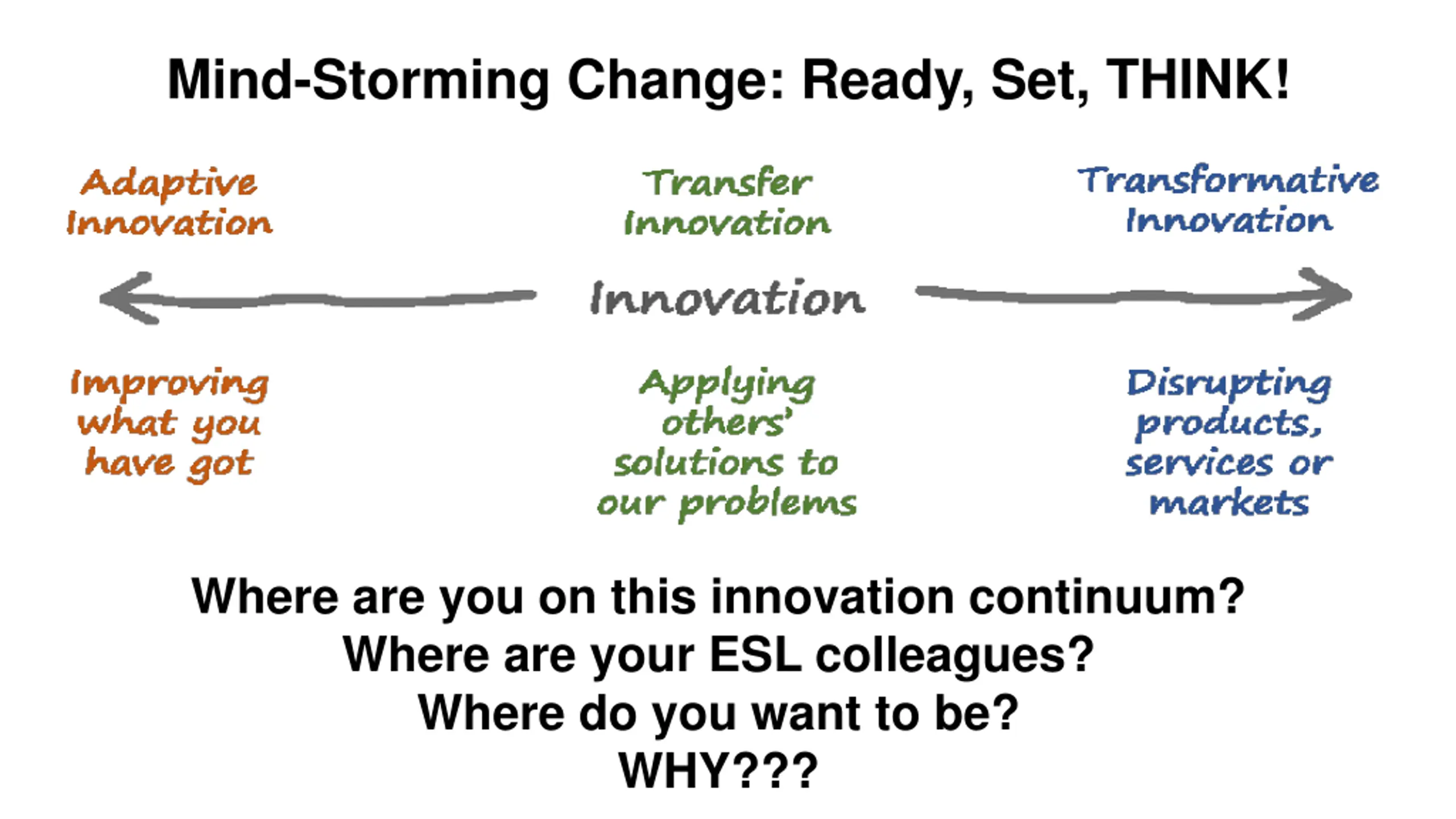 Mind-Storming Change: Ready, Set, THINK!

Adaptive Innovation

Transfer Innovation

Transformative Innovation

Innovation

Improving what you have got

Applying others' solutions to our problems

Disrupting products, services or markets

Where are you on this innovation continuum?
Where are your ESL colleagues?
Where do you want to be?
WHY???